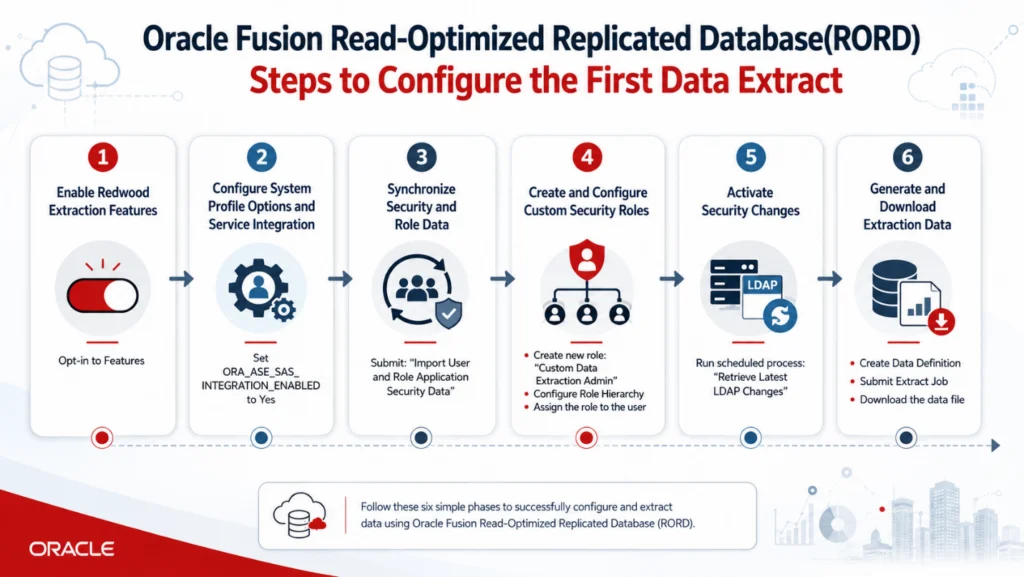 Oracle Fusion Read-Optimized Replicated Database(RORD)
Steps to Configure the First Data Extract

1
Enable Redwood Extraction Features
Opt-in to Features

2
Configure System Profile Options and Service Integration
Set ORA_ASE_SAS_INTEGRATION_ENABLED to Yes

3
Synchronize Security and Role Data
Submit: "Import User and Role Application Security Data"

4
Create and Configure Custom Security Roles
• Create new role: "Custom Data Extraction Admin"
• Configure Role Hierarchy
• Assign the role to the user

5
Activate Security Changes
LDAP
Run scheduled process: "Retrieve Latest LDAP Changes"

6
Generate and Download Extraction Data
• Create Data Definition
• Submit Extract Job
• Download the data file

Follow these six simple phases to successfully configure and extract data using Oracle Fusion Read-Optimized Replicated Database (RORD).

ORACLE